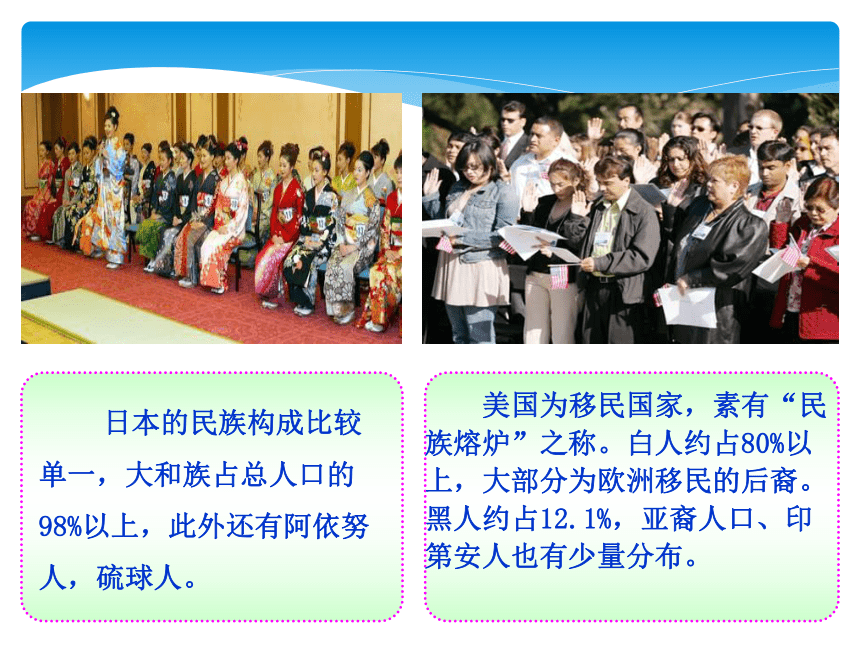 日本的民族构成比较单一，大和族占总人口的98%以上，此外还有阿依努人，硫球人。

美国为移民国家，素有“民族熔炉”之称。白人约占80%以上，大部分为欧洲移民的后裔。黑人约占12.1%，亚裔人口、印第安人也有少量分布。